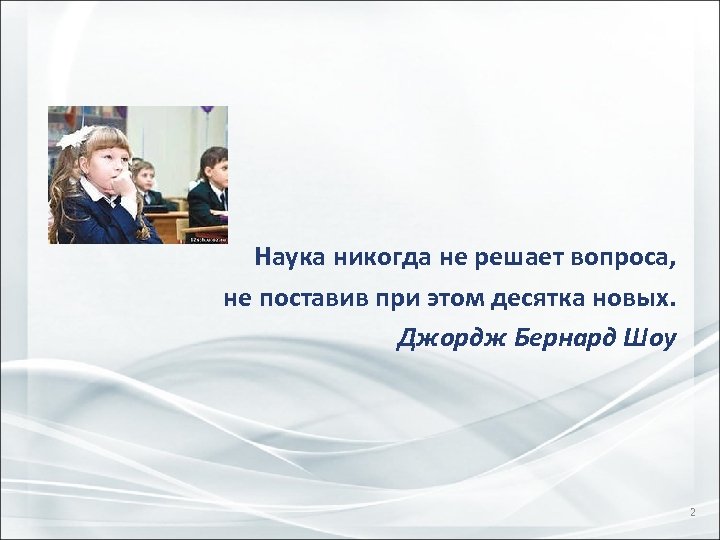 Наука никогда не решает вопроса,
не поставив при этом десятка новых.
Джордж Бернард Шоу

2